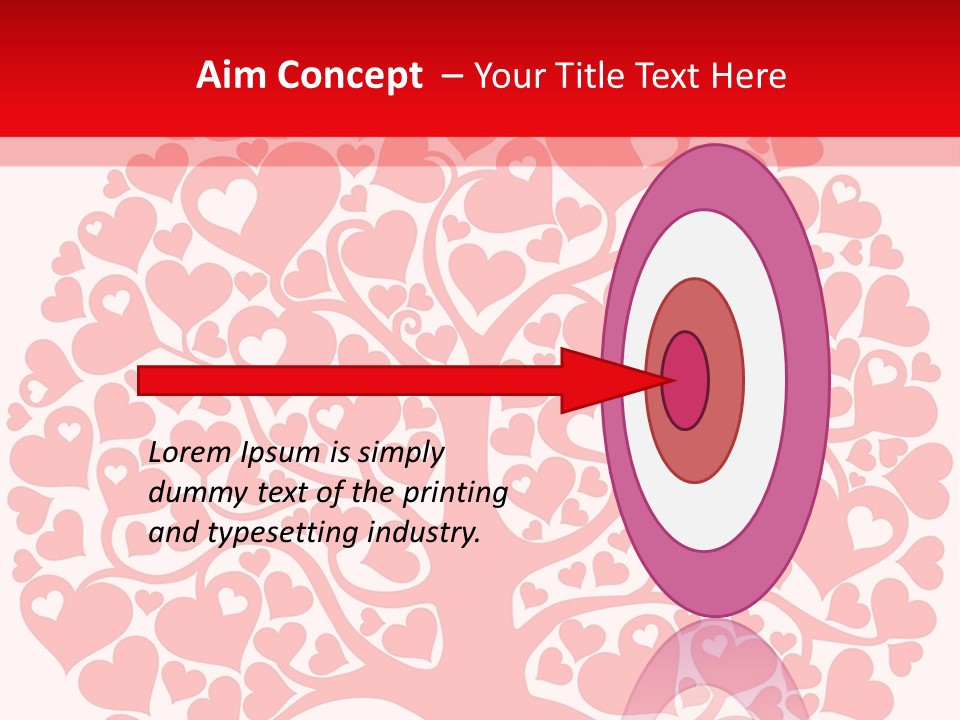 Aim Concept – Your Title Text Here

Lorem Ipsum is simply dummy text of the printing and typesetting industry.